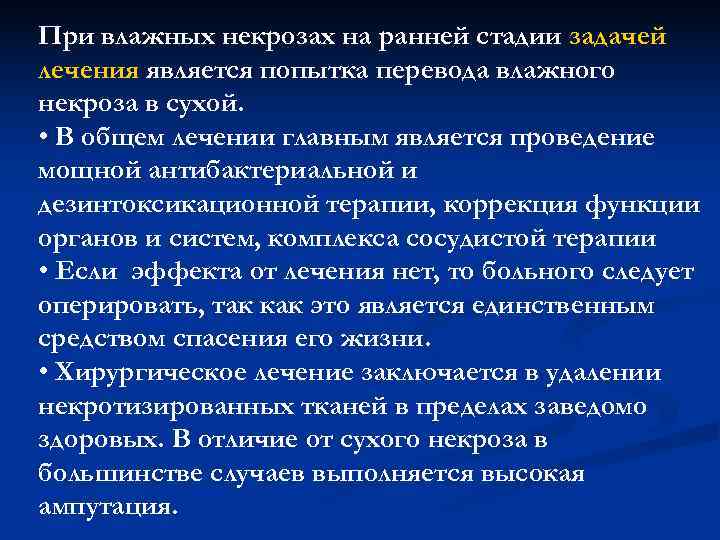 При влажных некрозах на ранней стадии задачей лечения является попытка перевода влажного некроза в сухой.

• В общем лечении главным является проведение мощной антибактериальной и дезинтоксикационной терапии, коррекция функции органов и систем, комплекса сосудистой терапии

• Если эффекта от лечения нет, то больного следует оперировать, так как это является единственным средством спасения его жизни.

• Хирургическое лечение заключается в удалении некротизированных тканей в пределах заведомо здоровых. В отличие от сухого некроза в большинстве случаев выполняется высокая ампутация.